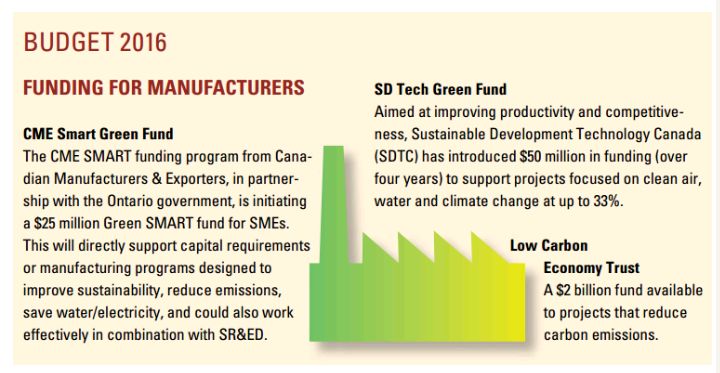 BUDGET 2016

FUNDING FOR MANUFACTURERS

CME Smart Green Fund
The CME SMART funding program from Canadian Manufacturers & Exporters, in partnership with the Ontario government, is initiating a $25 million Green SMART fund for SMEs. This will directly support capital requirements or manufacturing programs designed to improve sustainability, reduce emissions, save water/electricity, and could also work effectively in combination with SR&ED.

SD Tech Green Fund
Aimed at improving productivity and competitiveness, Sustainable Development Technology Canada (SDTC) has introduced $50 million in funding (over four years) to support projects focused on clean air, water and climate change at up to 33%.

Low Carbon Economy Trust
A $2 billion fund available to projects that reduce carbon emissions.